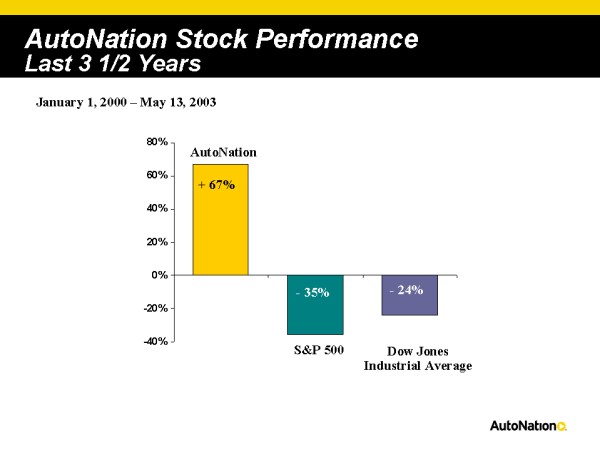 AutoNation Stock Performance
Last 3 1/2 Years

January 1, 2000 – May 13, 2003

80%
60%
40%
20%
0%
-20%
-40%

AutoNation
+ 67%

- 35%
S&P 500

- 24%
Dow Jones Industrial Average

AutoNation